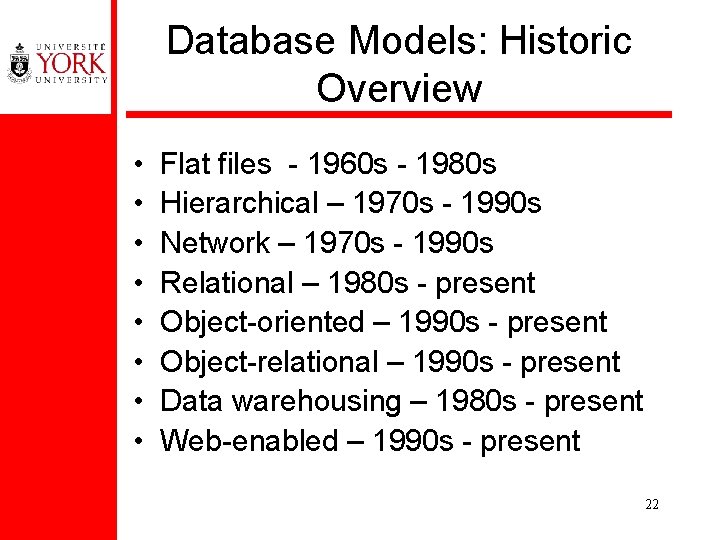 UNIVERSITÉ
YORK
UNIVERSITY

Database Models: Historic Overview

• Flat files - 1960s - 1980s
• Hierarchical – 1970s - 1990s
• Network – 1970s - 1990s
• Relational – 1980s - present
• Object-oriented – 1990s - present
• Object-relational – 1990s - present
• Data warehousing – 1980s - present
• Web-enabled – 1990s - present

22